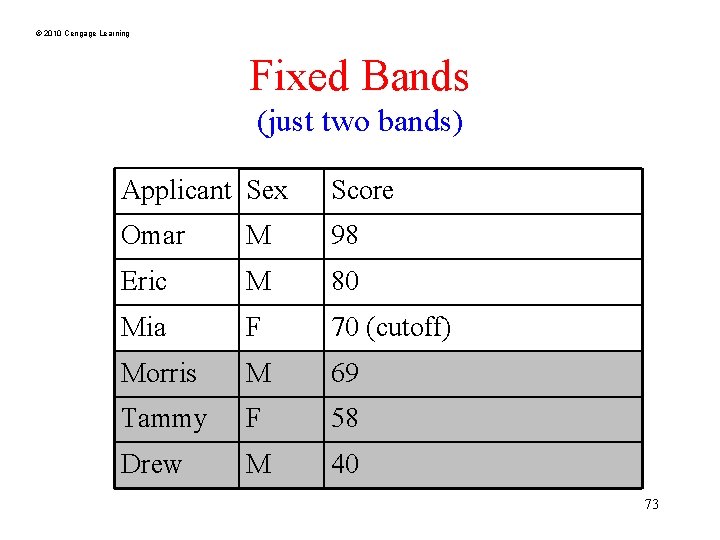 © 2010 Cengage Learning

Fixed Bands
(just two bands)

| Applicant | Sex | Score |
|---|---|---|
| Omar | M | 98 |
| Eric | M | 80 |
| Mia | F | 70 (cutoff) |
| Morris | M | 69 |
| Tammy | F | 58 |
| Drew | M | 40 |

73